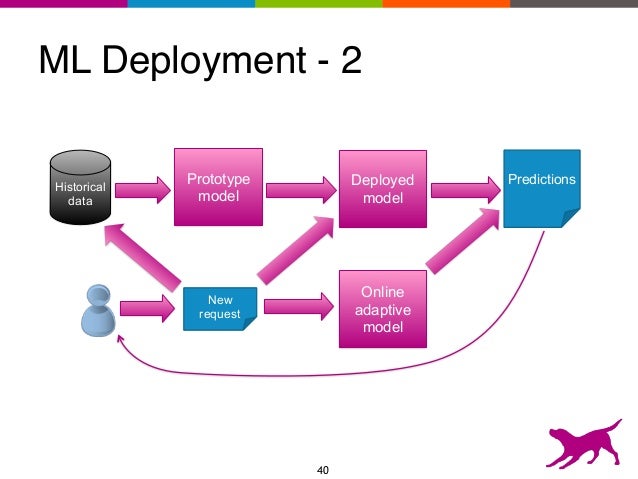 ML Deployment - 2

Historical data

Prototype model

Deployed model

Predictions

New request

Online adaptive model

40